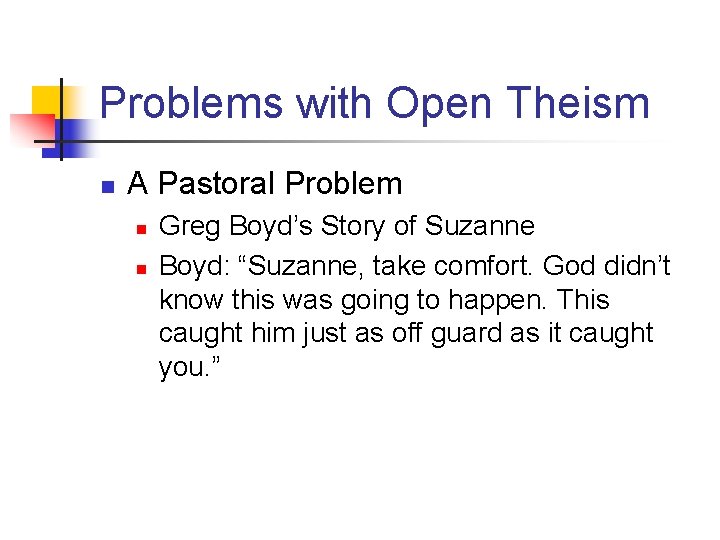 Problems with Open Theism

A Pastoral Problem

Greg Boyd’s Story of Suzanne

Boyd: “Suzanne, take comfort. God didn’t know this was going to happen. This caught him just as off guard as it caught you.”